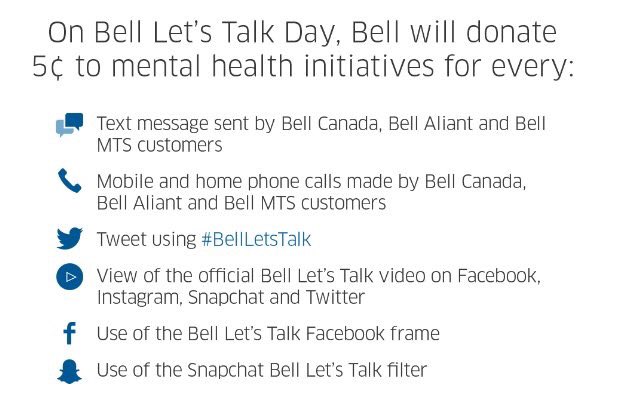 On Bell Let's Talk Day, Bell will donate 5¢ to mental health initiatives for every:

Text message sent by Bell Canada, Bell Aliant and Bell MTS customers

Mobile and home phone calls made by Bell Canada, Bell Aliant and Bell MTS customers

Tweet using #BellLetsTalk

View of the official Bell Let's Talk video on Facebook, Instagram, Snapchat and Twitter

Use of the Bell Let's Talk Facebook frame

Use of the Snapchat Bell Let's Talk filter